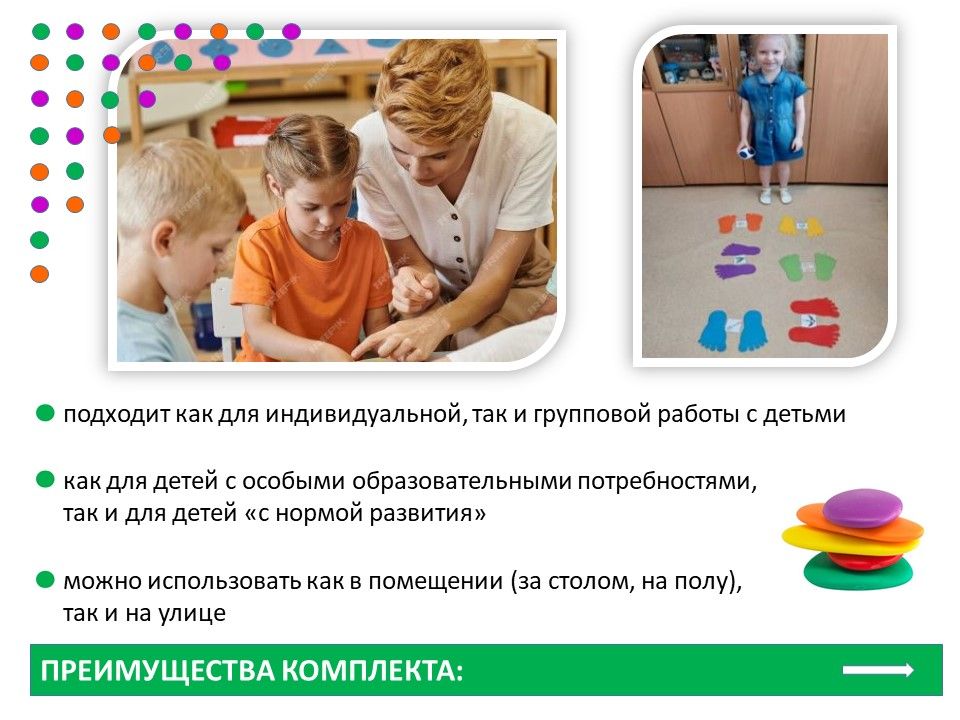 подходит как для индивидуальной, так и групповой работы с детьми

как для детей с особыми образовательными потребностями, так и для детей «с нормой развития»

можно использовать как в помещении (за столом, на полу), так и на улице

ПРЕИМУЩЕСТВА КОМПЛЕКТА: